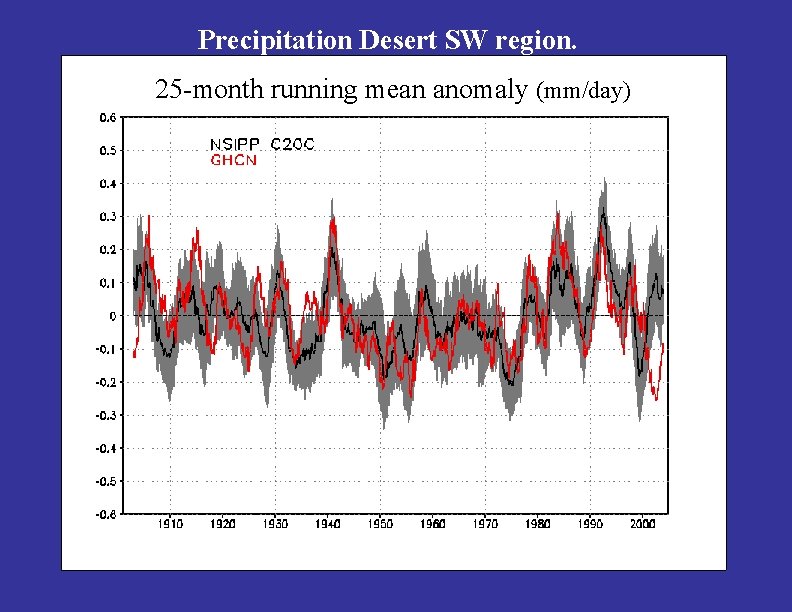 Precipitation Desert SW region.

25-month running mean anomaly (mm/day)

NSIPP C20C
GHCN

0.6
0.5
0.4
0.3
0.2
0.1
0
-0.1
-0.2
-0.3
-0.4
-0.5
-0.6

1910 1920 1930 1940 1950 1960 1970 1980 1990 2000